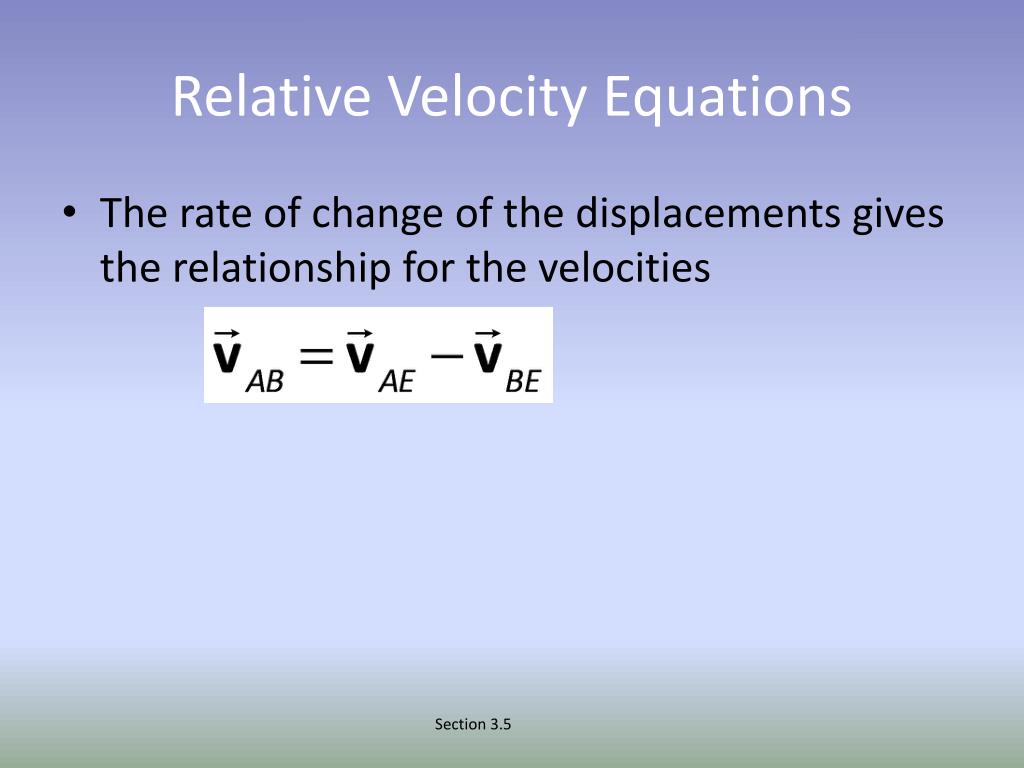 Relative Velocity Equations

• The rate of change of the displacements gives the relationship for the velocities

$\vec{\mathbf{v}}_{AB} = \vec{\mathbf{v}}_{AE} - \vec{\mathbf{v}}_{BE}$

Section 3.5